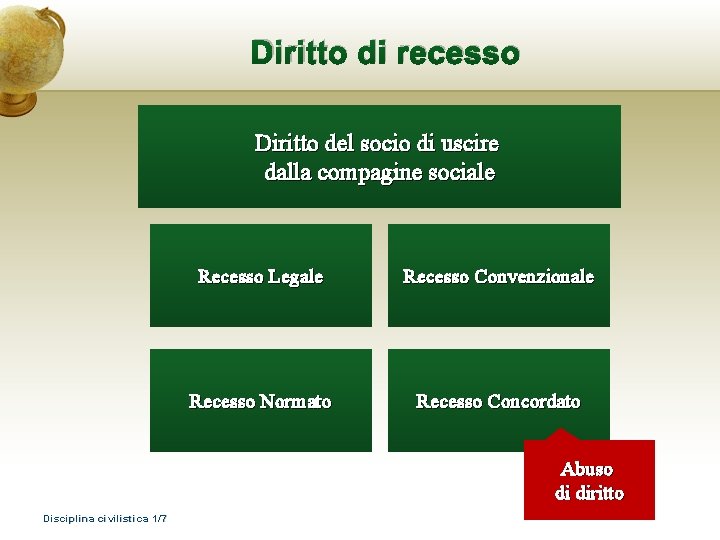 Diritto di recesso

Diritto del socio di uscire dalla compagine sociale

Recesso Legale

Recesso Convenzionale

Recesso Normato

Recesso Concordato

Abuso di diritto

Disciplina civilistica 1/7